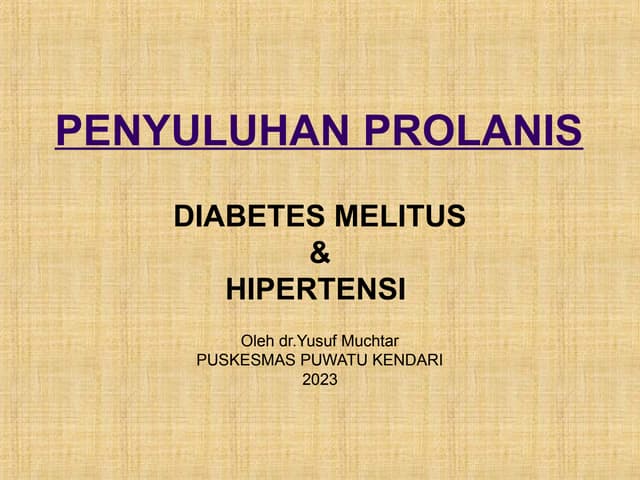 PENYULUHAN PROLANIS

DIABETES MELITUS
&
HIPERTENSI

Oleh dr.Yusuf Muchtar
PUSKESMAS PUWATU KENDARI
2023